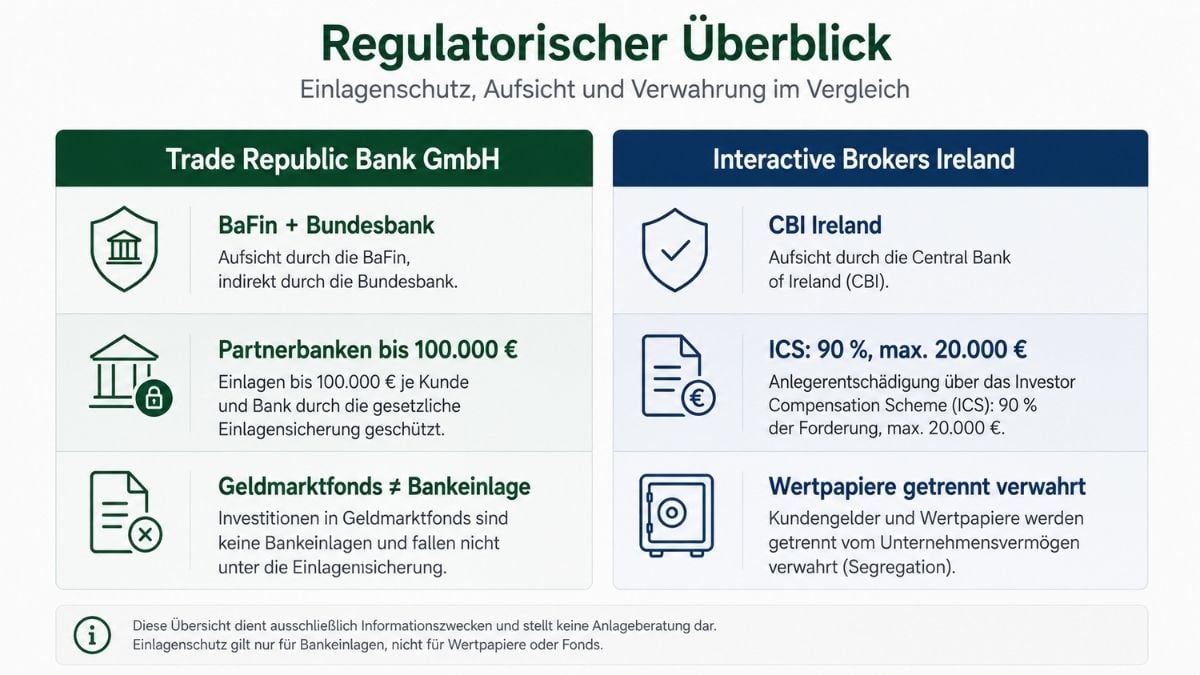 Regulatorischer Überblick

Einlagenschutz, Aufsicht und Verwahrung im Vergleich

Trade Republic Bank GmbH

BaFin + Bundesbank

Aufsicht durch die BaFin, indirekt durch die Bundesbank.

Partnerbanken bis 100.000 €

Einlagen bis 100.000 € je Kunde und Bank durch die gesetzliche Einlagensicherung geschützt.

Geldmarktfonds ≠ Bankeinlage

Investitionen in Geldmarktfonds sind keine Bankeinlagen und fallen nicht unter die Einlagensicherung.

Interactive Brokers Ireland

CBI Ireland

Aufsicht durch die Central Bank of Ireland (CBI).

ICS: 90 %, max. 20.000 €

Anlegerentschädigung über das Investor Compensation Scheme (ICS): 90 % der Forderung, max. 20.000 €.

Wertpapiere getrennt verwahrt

Kundengelder und Wertpapiere werden getrennt vom Unternehmensvermögen verwahrt (Segregation).

Diese Übersicht dient ausschließlich Informationszwecken und stellt keine Anlageberatung dar. Einlagenschutz gilt nur für Bankeinlagen, nicht für Wertpapiere oder Fonds.